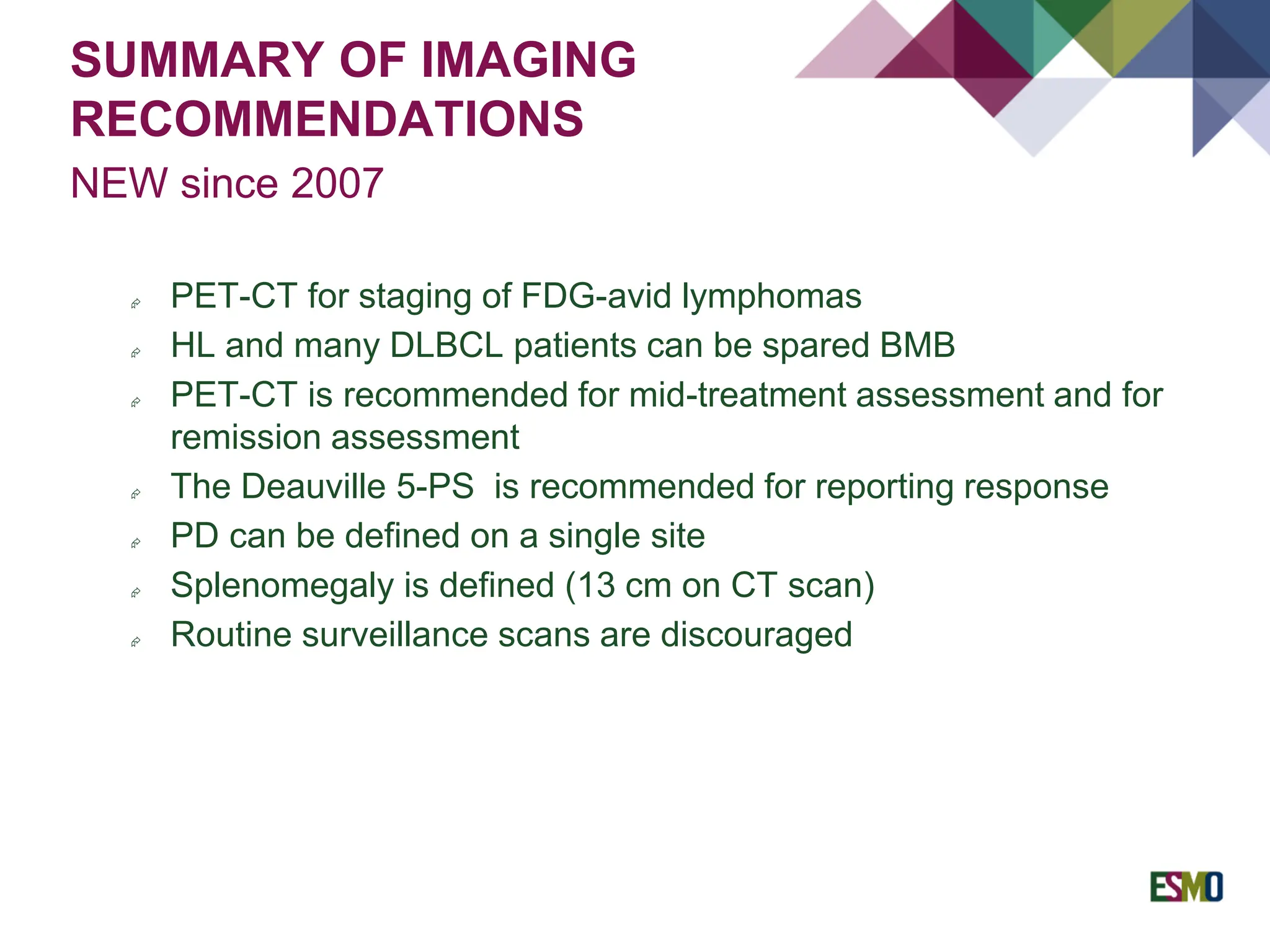 SUMMARY OF IMAGING RECOMMENDATIONS

NEW since 2007

PET-CT for staging of FDG-avid lymphomas

HL and many DLBCL patients can be spared BMB

PET-CT is recommended for mid-treatment assessment and for remission assessment

The Deauville 5-PS is recommended for reporting response

PD can be defined on a single site

Splenomegaly is defined (13 cm on CT scan)

Routine surveillance scans are discouraged

ESMO